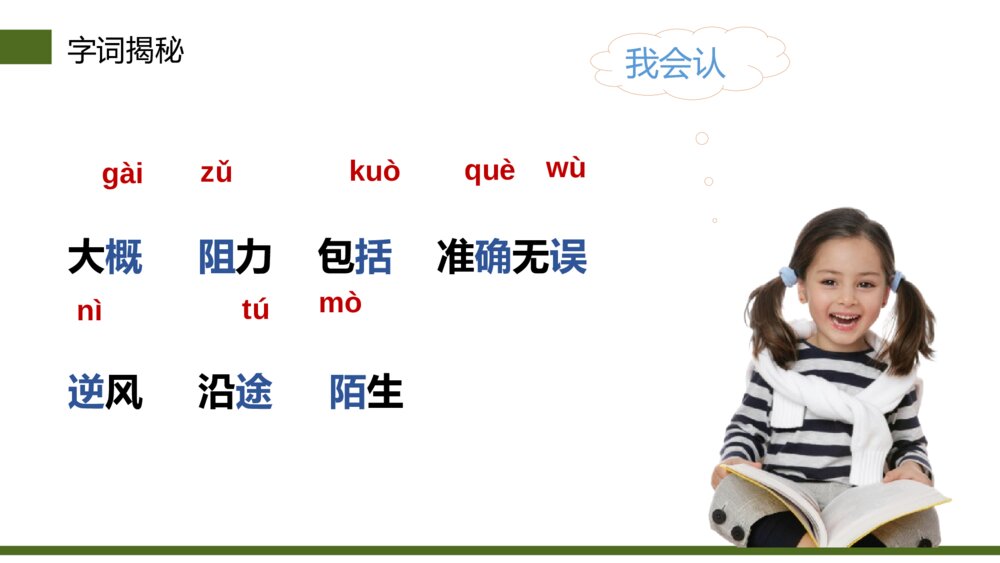 字词揭秘

我会认

gài zǔ kuò què wù

大概 阻力 包括 准确无误

nì tú mò

逆风 沿途 陌生